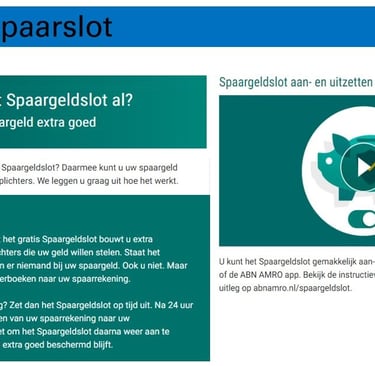 paarslot

t Spaargeldslot al?

argeld extra goed

Spaargeldslot? Daarmee kunt u uw spaargeld plichters. We leggen u graag uit hoe het werkt.

het gratis Spaargeldslot bouwt u extra chters die uw geld willen stelen. Staat het n er niemand bij uw spaargeld. Ook u niet. Maar erboeken naar uw spaarrekening.

g? Zet dan het Spaargeldslot op tijd uit. Na 24 uur en van uw spaarrekening naar uw et om het Spaargeldslot daarna weer aan te extra goed beschermd blijft.

Spaargeldslot aan- en uitzetten

U kunt het Spaargeldslot gemakkelijk aan- of de ABN AMRO app. Bekijk de instructiev uitleg op abnamro.nl/spaargeldslot.